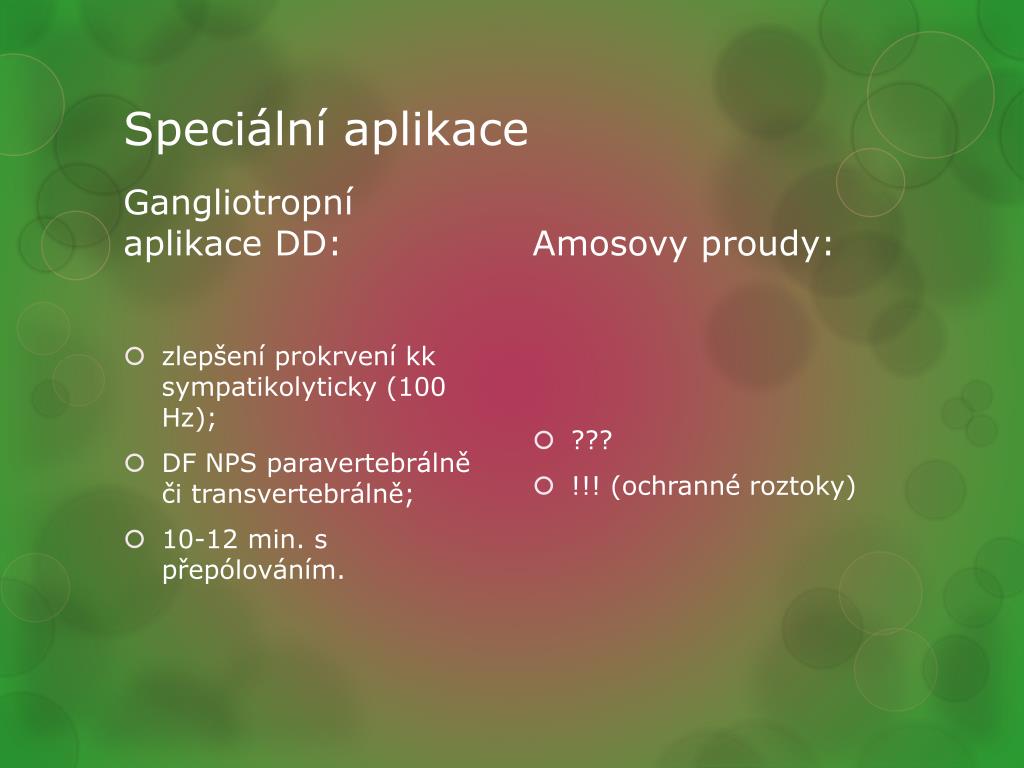 Speciální aplikace

Gangliotropní aplikace DD:

zlepšení prokrvení kk sympatikolyticky (100 Hz);

DF NPS paravertebrálně či transvertebrálně;

10-12 min. s přepólováním.

Amosovy proudy:

???

!!! (ochranné roztoky)